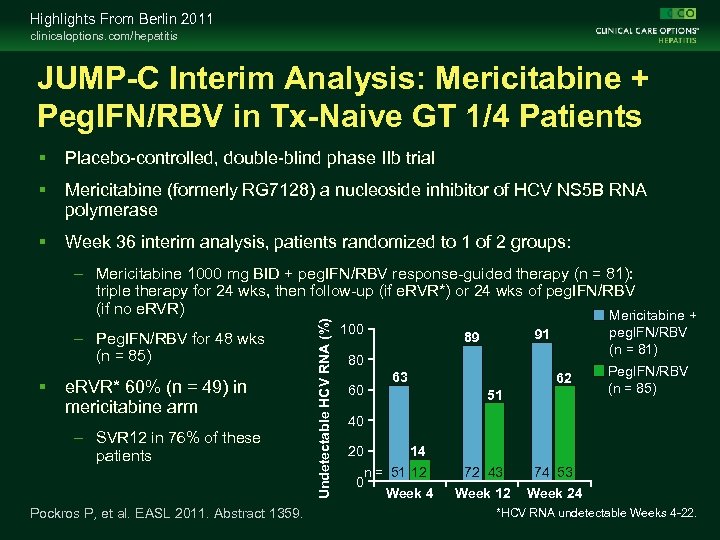 Highlights From Berlin 2011
clinicaloptions.com/hepatitis

CCO
CLINICAL CARE OPTIONS®
HEPATITIS

JUMP-C Interim Analysis: Mericitabine + PegIFN/RBV in Tx-Naive GT 1/4 Patients

▪ Placebo-controlled, double-blind phase IIb trial

▪ Mericitabine (formerly RG7128) a nucleoside inhibitor of HCV NS5B RNA polymerase

▪ Week 36 interim analysis, patients randomized to 1 of 2 groups:

– Mericitabine 1000 mg BID + pegIFN/RBV response-guided therapy (n = 81): triple therapy for 24 wks, then follow-up (if eRVR*) or 24 wks of pegIFN/RBV (if no eRVR)

– PegIFN/RBV for 48 wks (n = 85)

▪ eRVR* 60% (n = 49) in mericitabine arm

– SVR12 in 76% of these patients

Undetectable HCV RNA (%)
100
80
60
40
20
0

63
14
89
51
91
62

n = 51 12 72 43 74 53

Week 4
Week 12
Week 24

Mericitabine + pegIFN/RBV (n = 81)
PegIFN/RBV (n = 85)

Pockros P, et al. EASL 2011. Abstract 1359.

*HCV RNA undetectable Weeks 4-22.